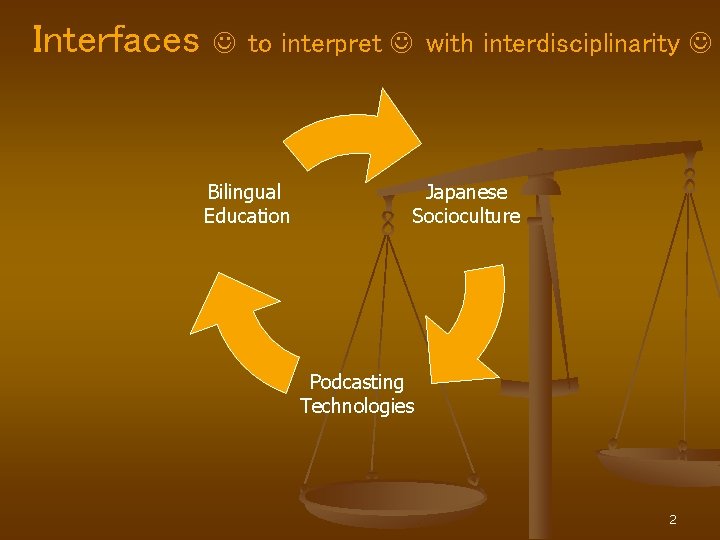 Interfaces ☺ to interpret ☺ with interdisciplinarity ☺

Bilingual Education

Japanese Socioculture

Podcasting Technologies

2